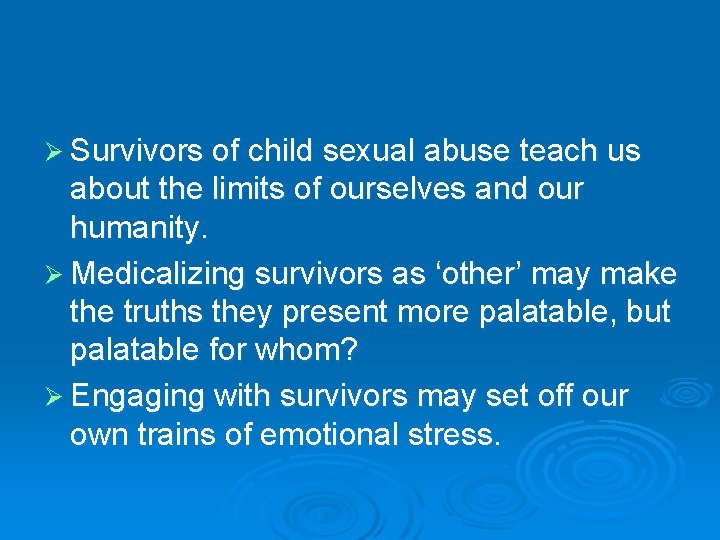 ➢ Survivors of child sexual abuse teach us about the limits of ourselves and our humanity.

➢ Medicalizing survivors as ‘other’ may make the truths they present more palatable, but palatable for whom?

➢ Engaging with survivors may set off our own trains of emotional stress.